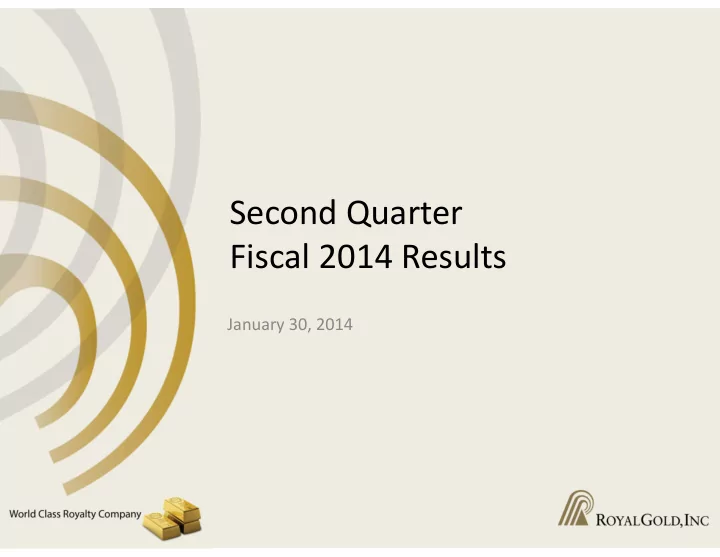 Second Quarter
Fiscal 2014 Results

January 30, 2014

World Class Royalty Company

ROYAL GOLD, INC